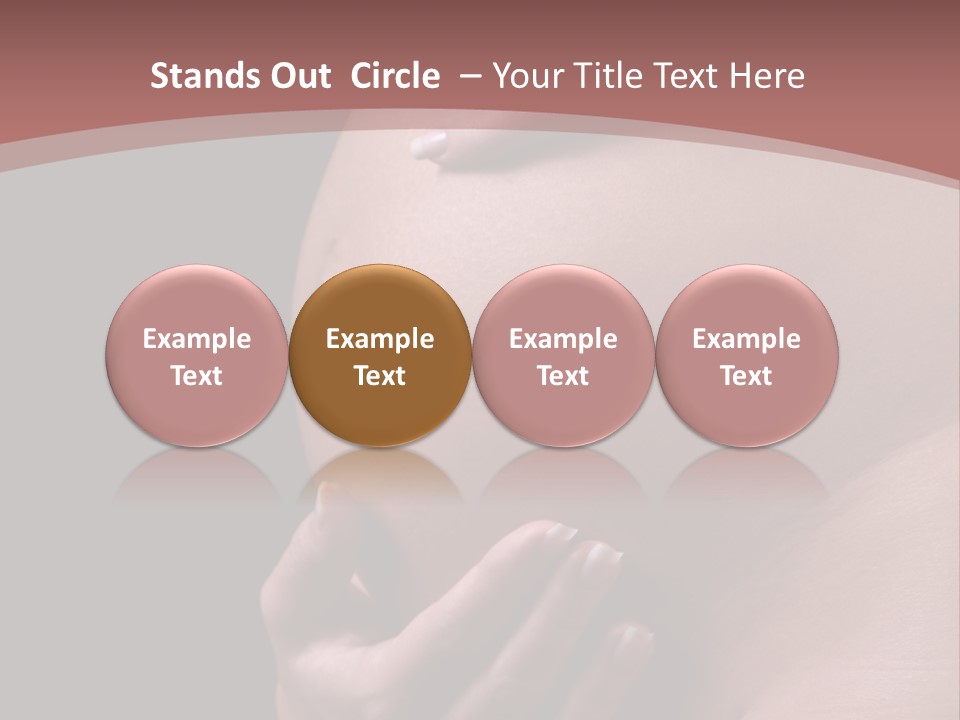 Stands Out Circle – Your Title Text Here

Example Text

Example Text

Example Text

Example Text